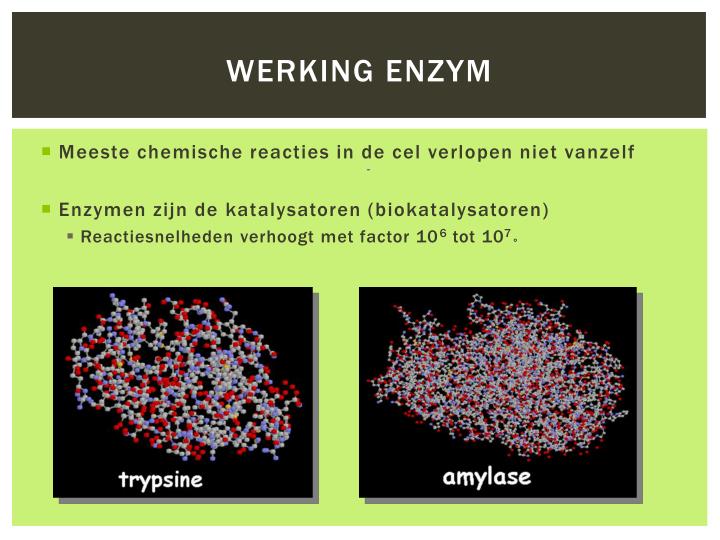 WERKING ENZYM

Meeste chemische reacties in de cel verlopen niet vanzelf

Enzymen zijn de katalysatoren (biokatalysatoren)

Reactiesnelheden verhoogt met factor $10^6$ tot $10^7$.

trypsine

amylase